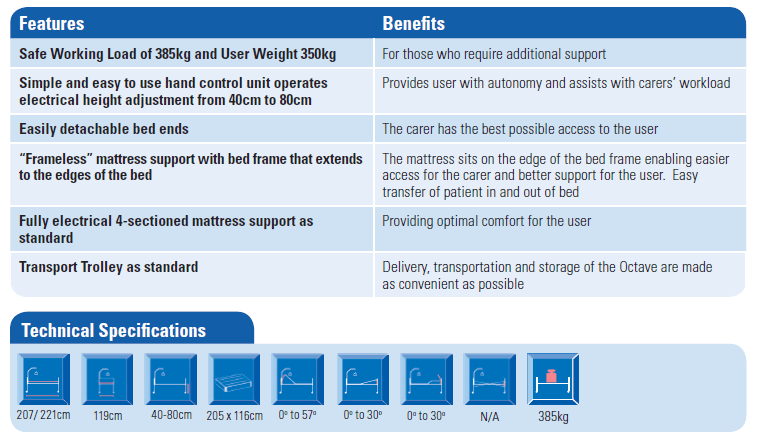 | Features | Benefits |
|---|---|
| Safe Working Load of 385kg and User Weight 350kg | For those who require additional support |
| Simple and easy to use hand control unit operates electrical height adjustment from 40cm to 80cm | Provides user with autonomy and assists with carers' workload |
| Easily detachable bed ends | The carer has the best possible access to the user |
| "Frameless" mattress support with bed frame that extends to the edges of the bed | The mattress sits on the edge of the bed frame enabling easier access for the carer and better support for the user. Easy transfer of patient in and out of bed |
| Fully electrical 4-sectioned mattress support as standard | Providing optimal comfort for the user |
| Transport Trolley as standard | Delivery, transportation and storage of the Octave are made as convenient as possible |

Technical Specifications

207/ 221cm
119cm
40-80cm
205 x 116cm
0º to 57º
0º to 30º
0º to 30º
N/A
385kg